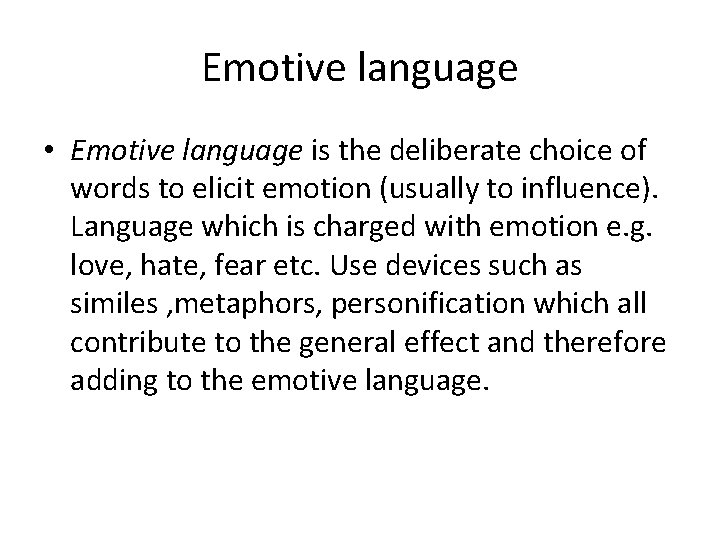 Emotive language

• Emotive language is the deliberate choice of words to elicit emotion (usually to influence). Language which is charged with emotion e.g. love, hate, fear etc. Use devices such as similes ,metaphors, personification which all contribute to the general effect and therefore adding to the emotive language.